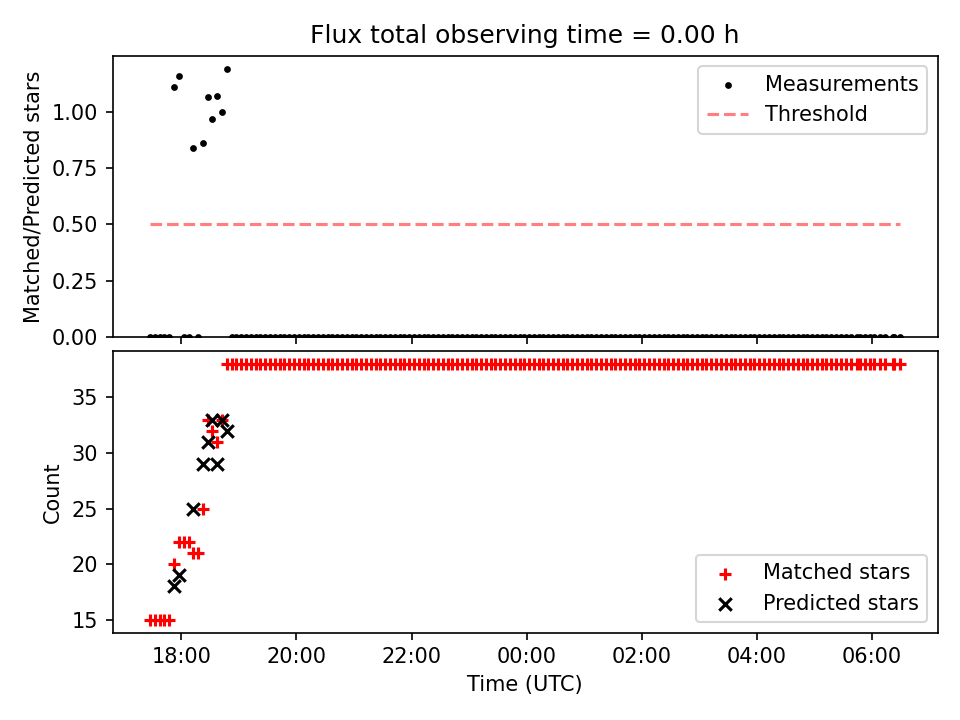 Flux total observing time = 0.00 h

Matched/Predicted stars

1.00
0.75
0.50
0.25
0.00

Measurements
Threshold

Count

35
30
25
20
15

Matched stars
Predicted stars

18:00
20:00
22:00
00:00
02:00
04:00
06:00

Time (UTC)